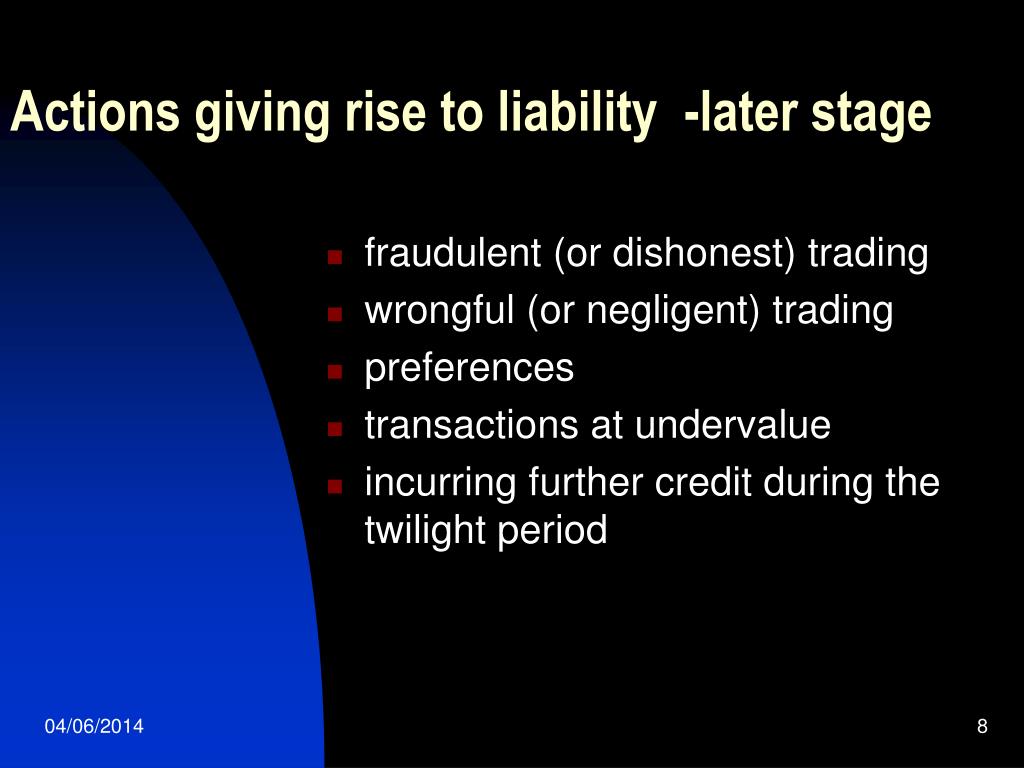 Actions giving rise to liability  -later stage

- fraudulent (or dishonest) trading
- wrongful (or negligent) trading
- preferences
- transactions at undervalue
- incurring further credit during the twilight period

04/06/2014

8